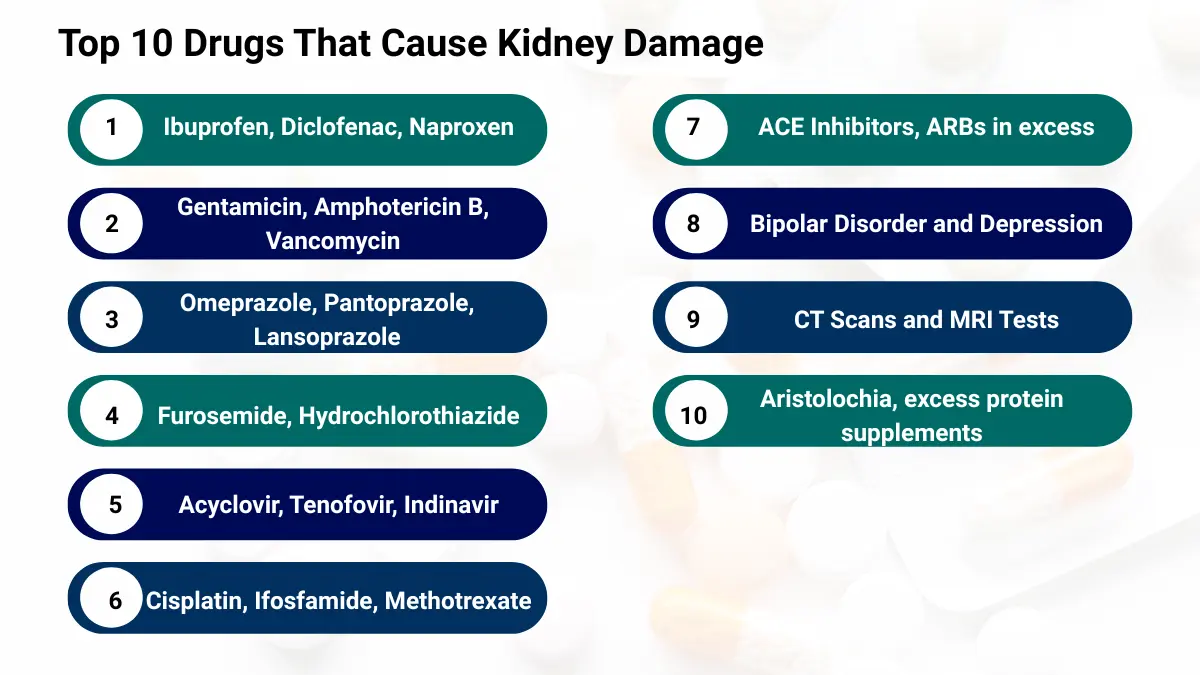 Top 10 Drugs That Cause Kidney Damage

1 Ibuprofen, Diclofenac, Naproxen

2 Gentamicin, Amphotericin B, Vancomycin

3 Omeprazole, Pantoprazole, Lansoprazole

4 Furosemide, Hydrochlorothiazide

5 Acyclovir, Tenofovir, Indinavir

6 Cisplatin, Ifosfamide, Methotrexate

7 ACE Inhibitors, ARBs in excess

8 Bipolar Disorder and Depression

9 CT Scans and MRI Tests

10 Aristolochia, excess protein supplements